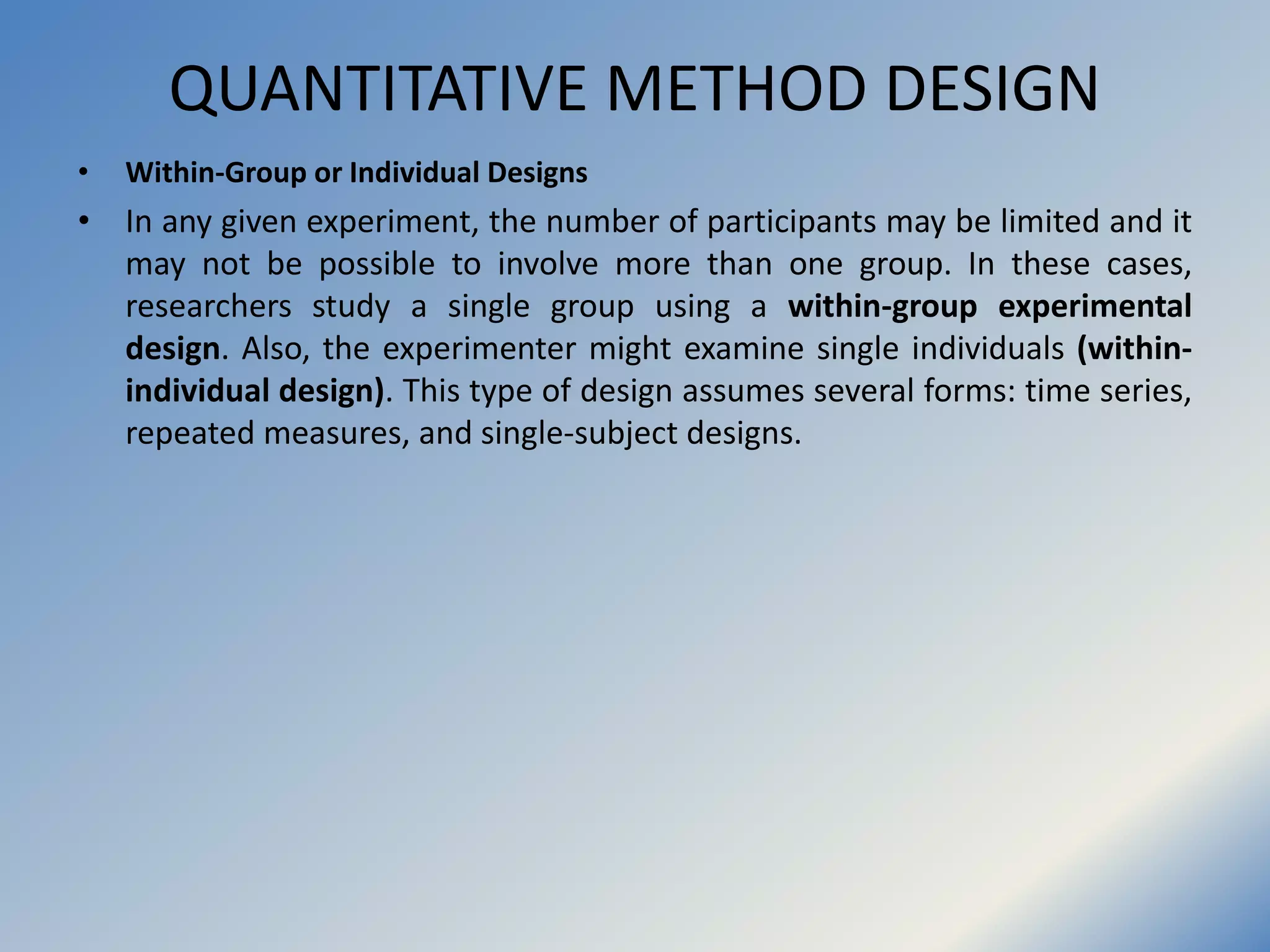 QUANTITATIVE METHOD DESIGN

• Within-Group or Individual Designs

• In any given experiment, the number of participants may be limited and it may not be possible to involve more than one group. In these cases, researchers study a single group using a within-group experimental design. Also, the experimenter might examine single individuals (within-individual design). This type of design assumes several forms: time series, repeated measures, and single-subject designs.